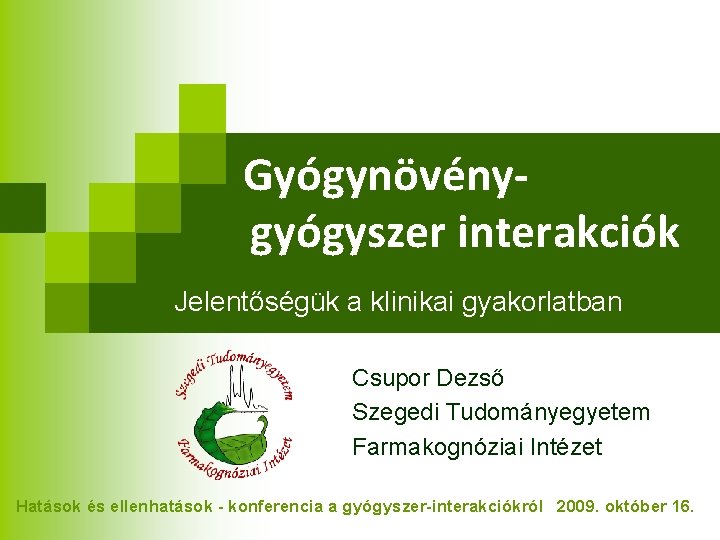 Gyógynövény-gyógyszer interakciók

Jelentőségük a klinikai gyakorlatban

Szegedi Tudományegyetem
Farmakognóziai Intézet

Csupor Dezső
Szegedi Tudományegyetem
Farmakognóziai Intézet

Hatások és ellenhatások - konferencia a gyógyszer-interakciókról 2009. október 16.